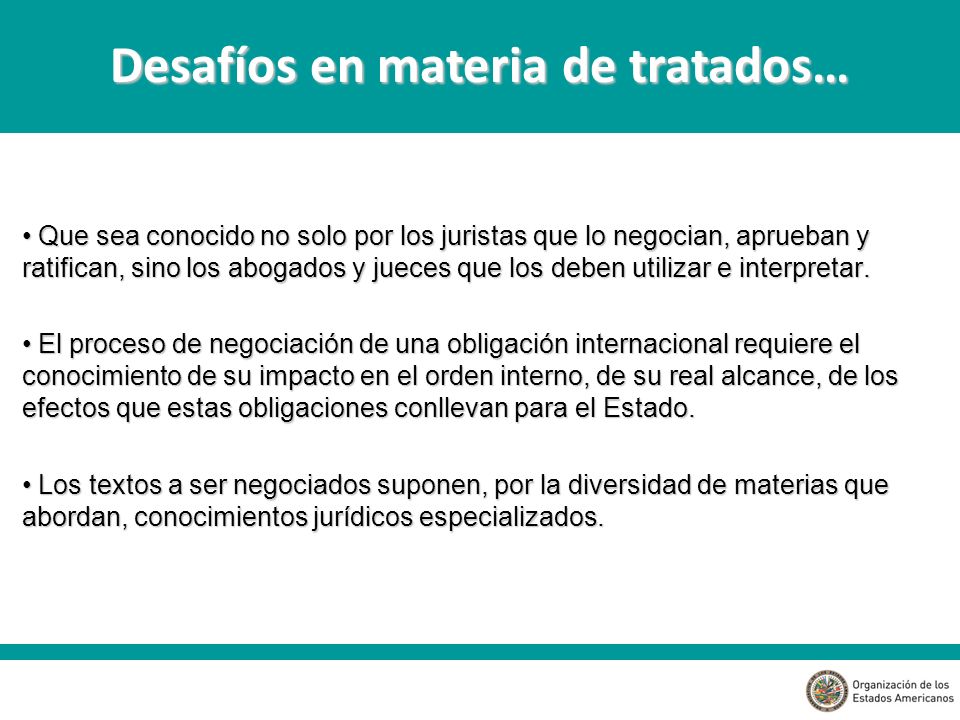 Desafíos en materia de tratados…

• Que sea conocido no solo por los juristas que lo negocian, aprueban y ratifican, sino los abogados y jueces que los deben utilizar e interpretar.

• El proceso de negociación de una obligación internacional requiere el conocimiento de su impacto en el orden interno, de su real alcance, de los efectos que estas obligaciones conllevan para el Estado.

• Los textos a ser negociados suponen, por la diversidad de materias que abordan, conocimientos jurídicos especializados.

Organización de los Estados Americanos